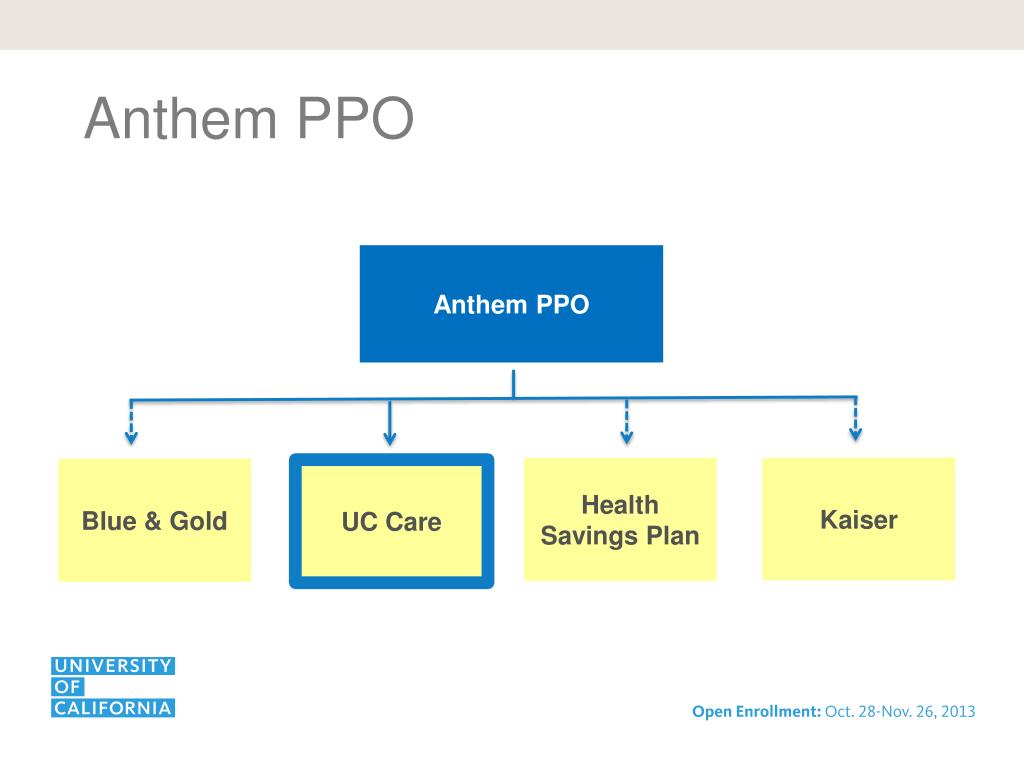 Anthem PPO

Anthem PPO

Blue & Gold

UC Care

Health Savings Plan

Kaiser

UNIVERSITY OF CALIFORNIA

Open Enrollment: Oct. 28-Nov. 26, 2013